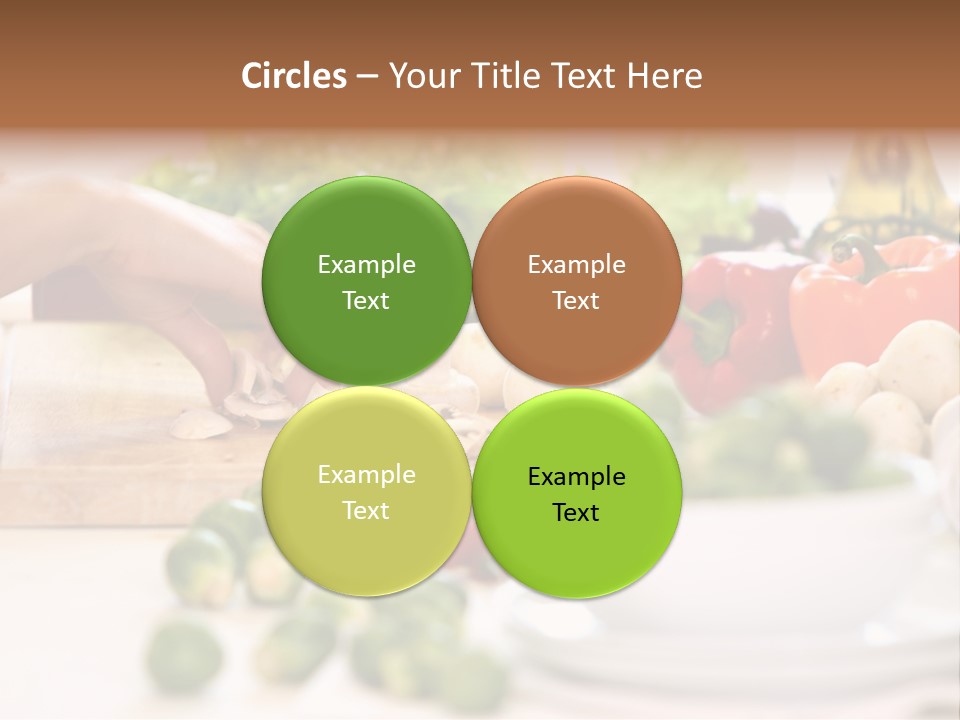 Circles – Your Title Text Here

Example Text

Example Text

Example Text

Example Text